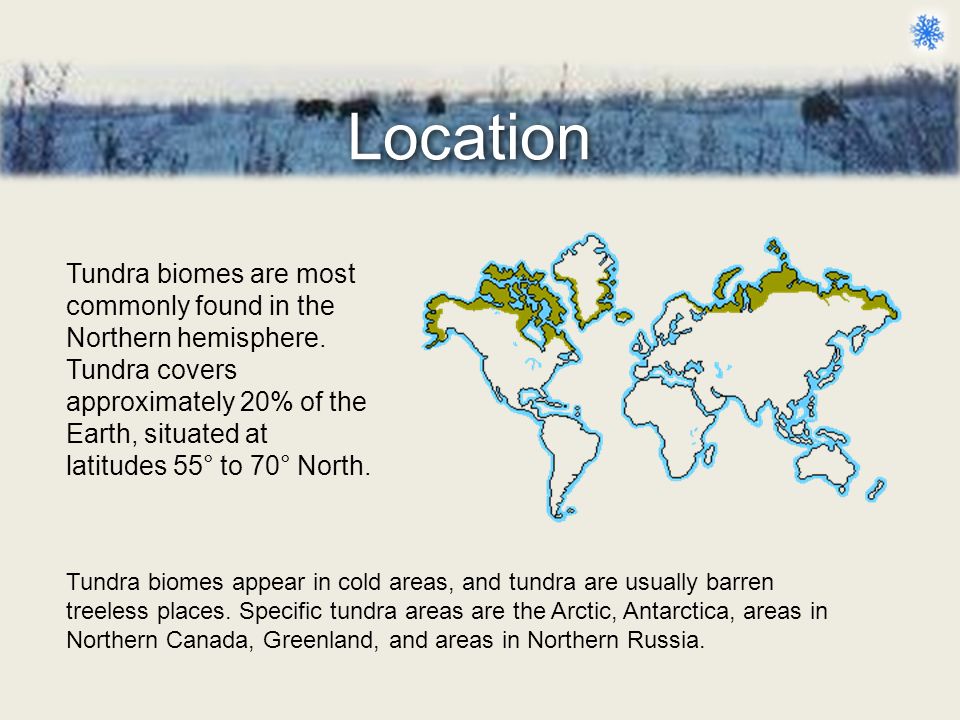 Location

Tundra biomes are most commonly found in the Northern hemisphere. Tundra covers approximately 20% of the Earth, situated at latitudes 55° to 70° North.

Tundra biomes appear in cold areas, and tundra are usually barren treeless places. Specific tundra areas are the Arctic, Antarctica, areas in Northern Canada, Greenland, and areas in Northern Russia.